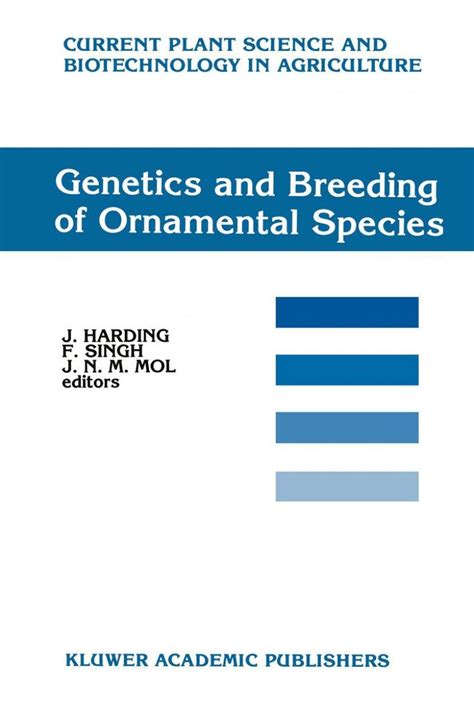 CURRENT PLANT SCIENCE AND BIOTECHNOLOGY IN AGRICULTURE

Genetics and Breeding of Ornamental Species

J. HARDING
F. SINGH
J. N. M. MOL
editors

KLUWER ACADEMIC PUBLISHERS